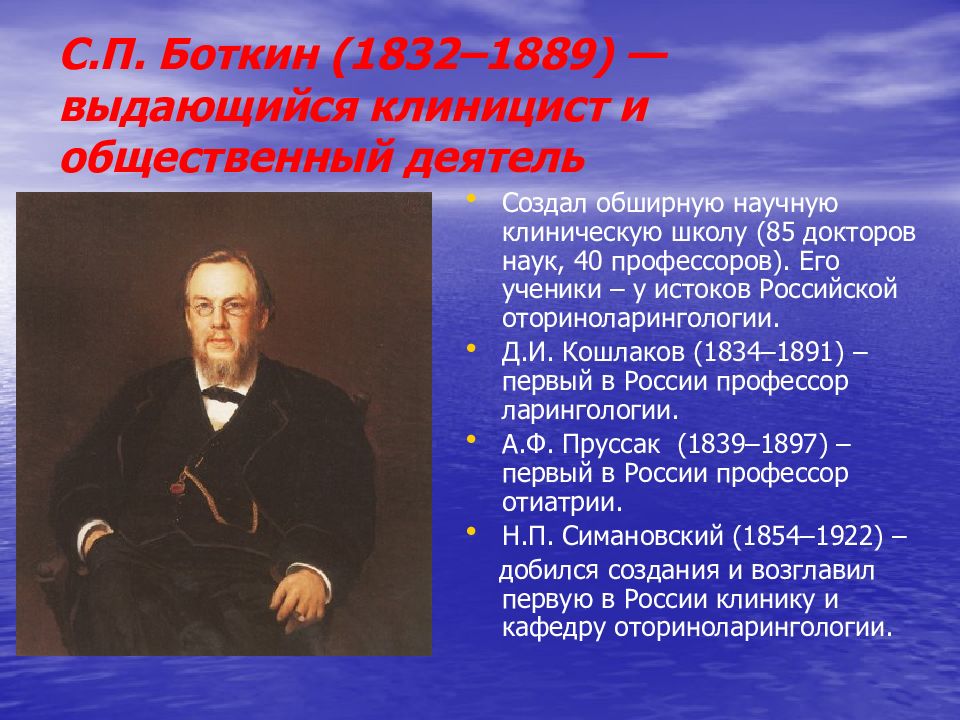 С.П. Боткин (1832–1889) — выдающийся клиницист и общественный деятель

• Создал обширную научную клиническую школу (85 докторов наук, 40 профессоров). Его ученики – у истоков Российской оториноларингологии.
• Д.И. Кошлаков (1834–1891) – первый в России профессор ларингологии.
• А.Ф. Пруссак (1839–1897) – первый в России профессор отиатрии.
• Н.П. Симановский (1854–1922) – добился создания и возглавил первую в России клинику и кафедру оториноларингологии.